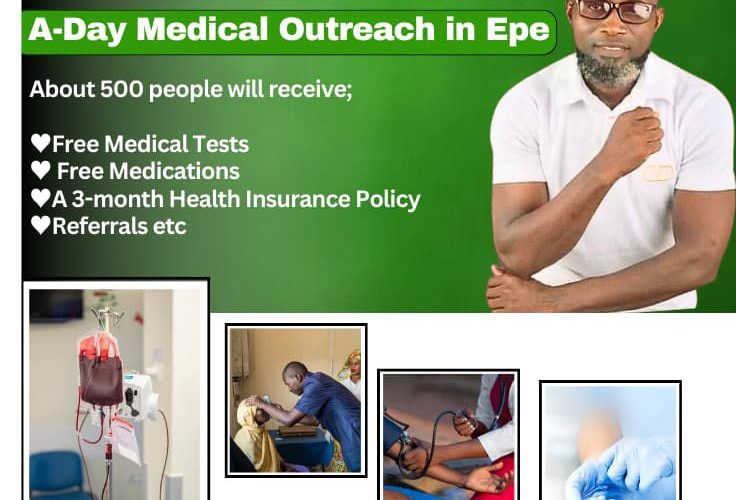 A-Day Medical Outreach in Epe

About 500 people will receive;

♥Free Medical Tests
♥ Free Medications
♥A 3-month Health Insurance Policy
♥Referrals etc